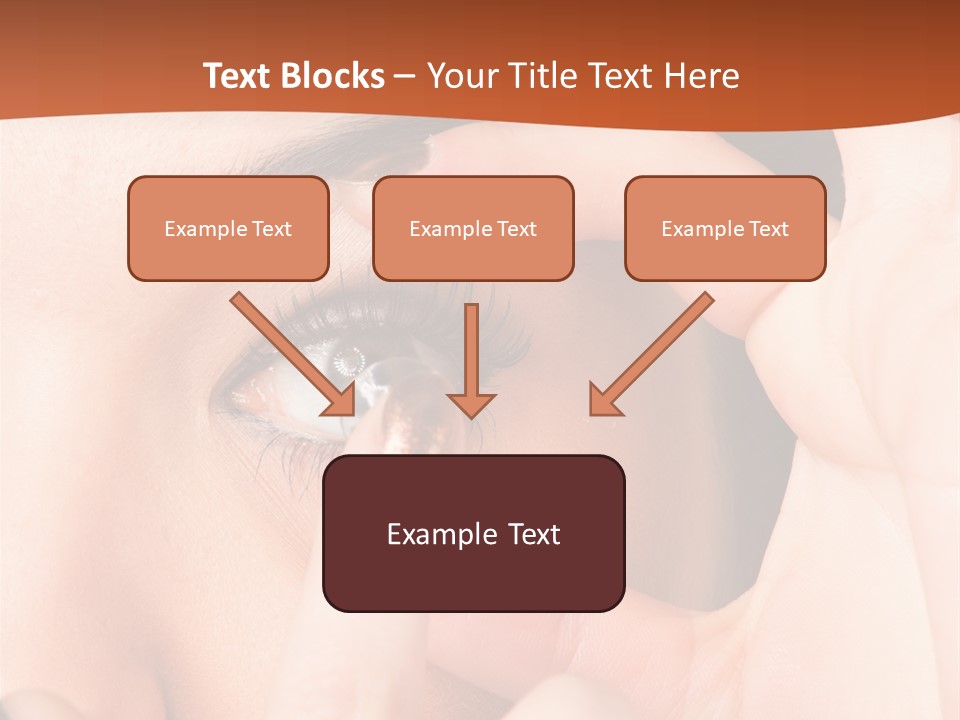 Text Blocks – Your Title Text Here

Example Text

Example Text

Example Text

Example Text